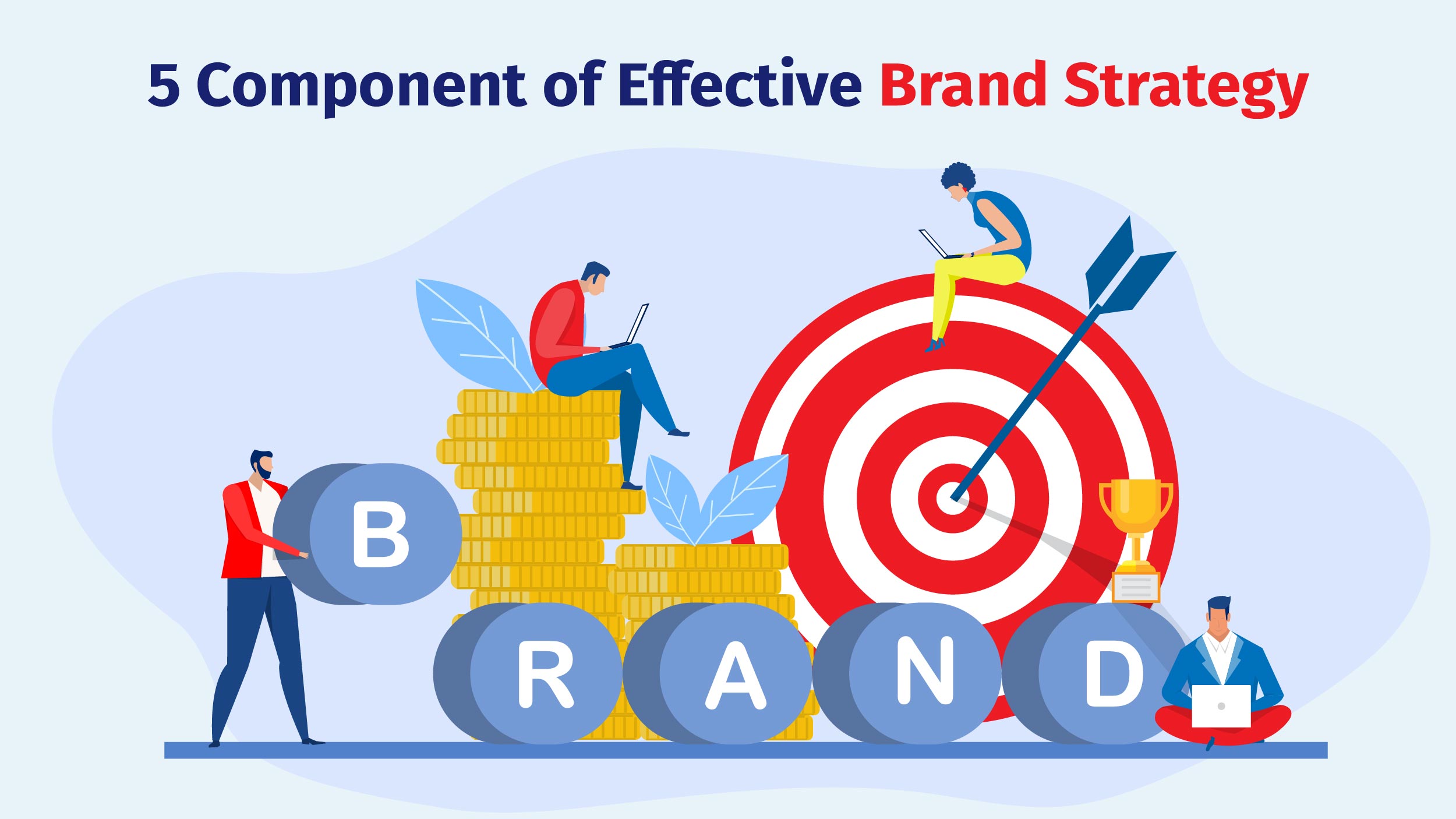 5 Component of Effective Brand Strategy

B

R A N D